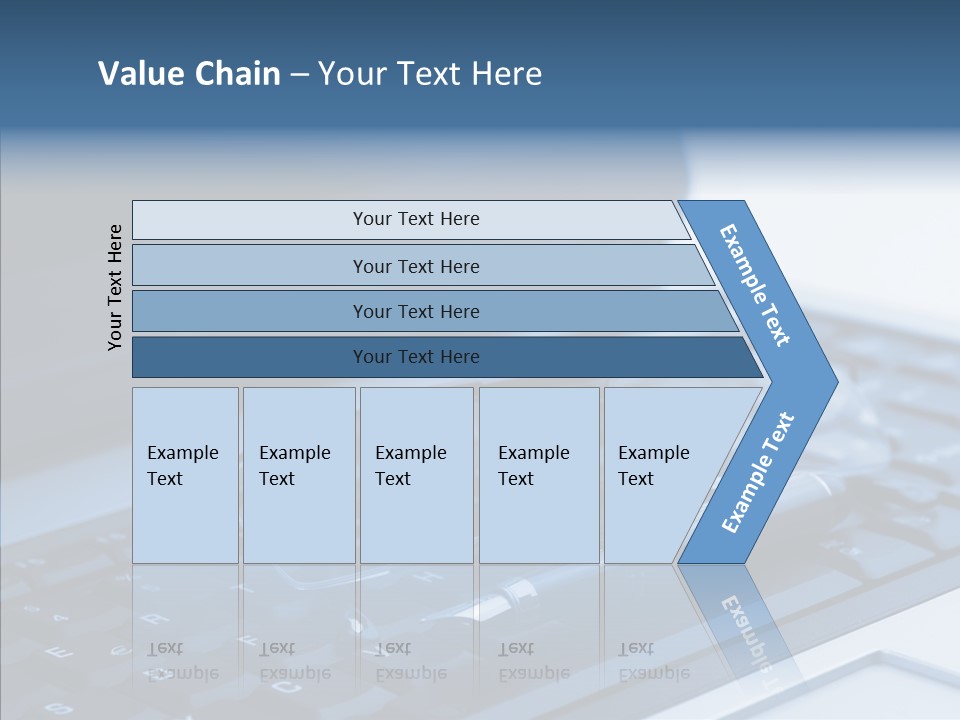 Value Chain – Your Text Here

Your Text Here

Your Text Here

Your Text Here

Your Text Here

Your Text Here

Example Text

Example Text

Example Text

Example Text

Example Text

Example Text

Example Text